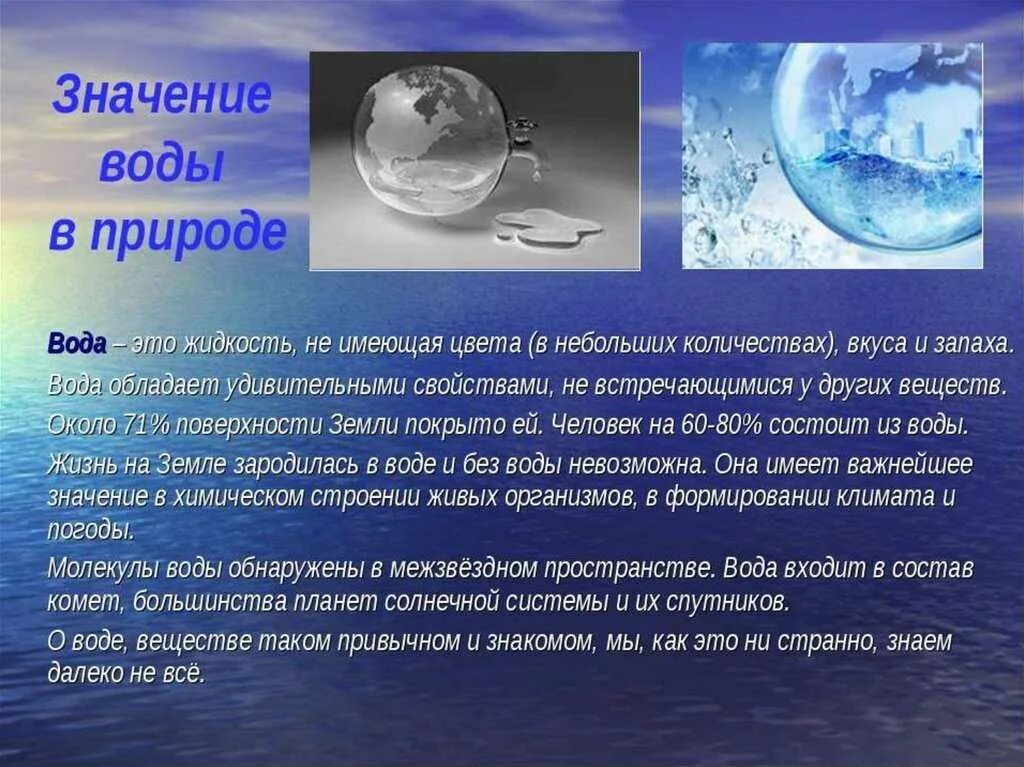 Значение воды в природе

Вода – это жидкость, не имеющая цвета (в небольших количествах), вкуса и запаха.

Вода обладает удивительными свойствами, не встречающимися у других веществ.

Около 71% поверхности Земли покрыто ей. Человек на 60-80% состоит из воды.

Жизнь на Земле зародилась в воде и без воды невозможна. Она имеет важнейшее значение в химическом строении живых организмов, в формировании климата и погоды.

Молекулы воды обнаружены в межзвёздном пространстве. Вода входит в состав комет, большинства планет солнечной системы и их спутников.

О воде, веществе таком привычном и знакомом, мы, как это ни странно, знаем далеко не всё.